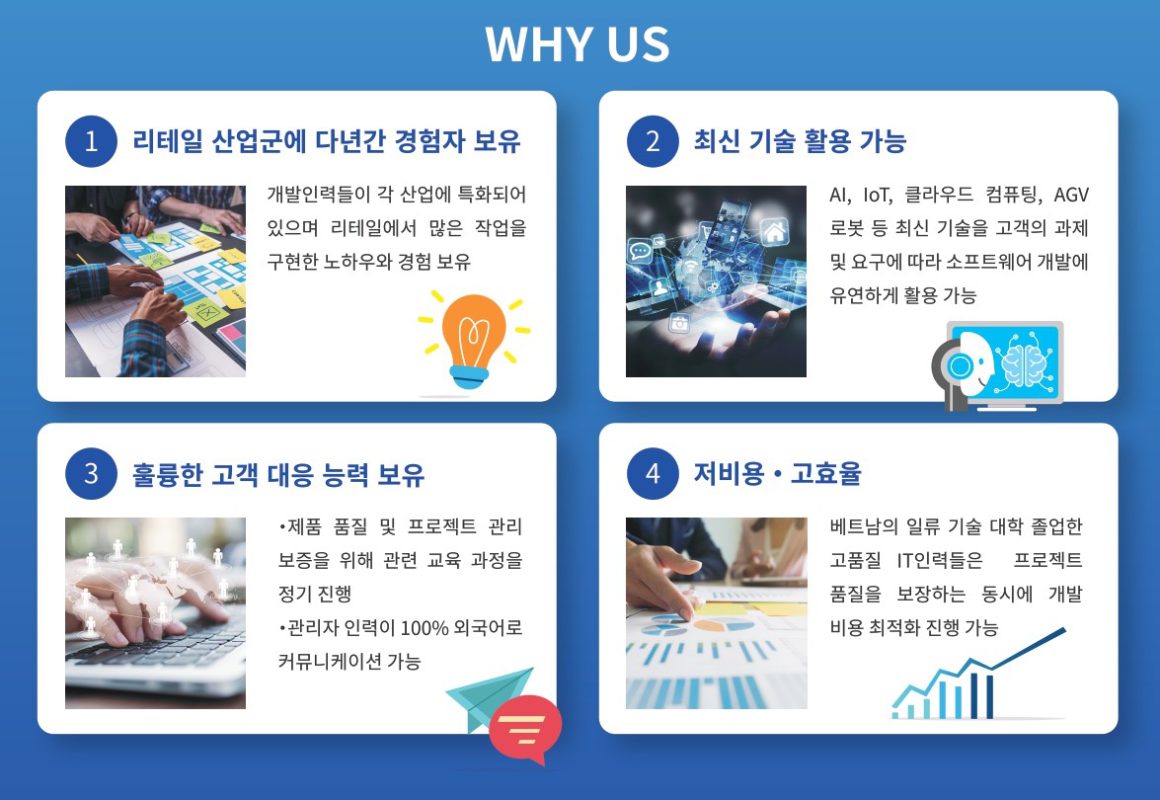 WHY US

1 리테일 산업군에 다년간 경험자 보유

개발인력들이 각 산업에 특화되어 있으며 리테일에서 많은 작업을 구현한 노하우와 경험 보유

2 최신 기술 활용 가능

AI, IoT, 클라우드 컴퓨팅, AGV 로봇 등 최신 기술을 고객의 과제 및 요구에 따라 소프트웨어 개발에 유연하게 활용 가능

3 훌륭한 고객 대응 능력 보유

•제품 품질 및 프로젝트 관리 보증을 위해 관련 교육 과정을 정기 진행
•관리자 인력이 100% 외국어로 커뮤니케이션 가능

4 저비용 • 고효율

베트남의 일류 기술 대학 졸업한 고품질 IT인력들은 프로젝트 품질을 보장하는 동시에 개발 비용 최적화 진행 가능